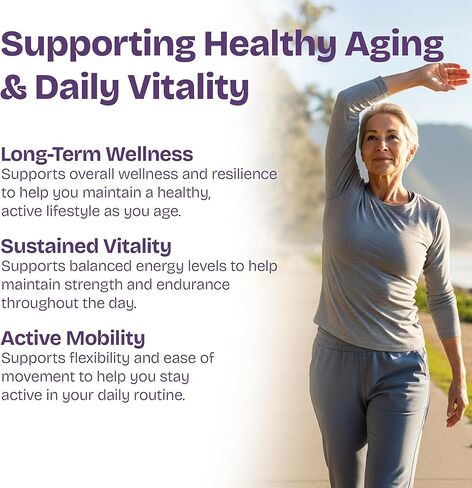 Supporting Healthy Aging & Daily Vitality

Long-Term Wellness
Supports overall wellness and resilience to help you maintain a healthy, active lifestyle as you age.

Sustained Vitality
Supports balanced energy levels to help maintain strength and endurance throughout the day.

Active Mobility
Supports flexibility and ease of movement to help you stay active in your daily routine.